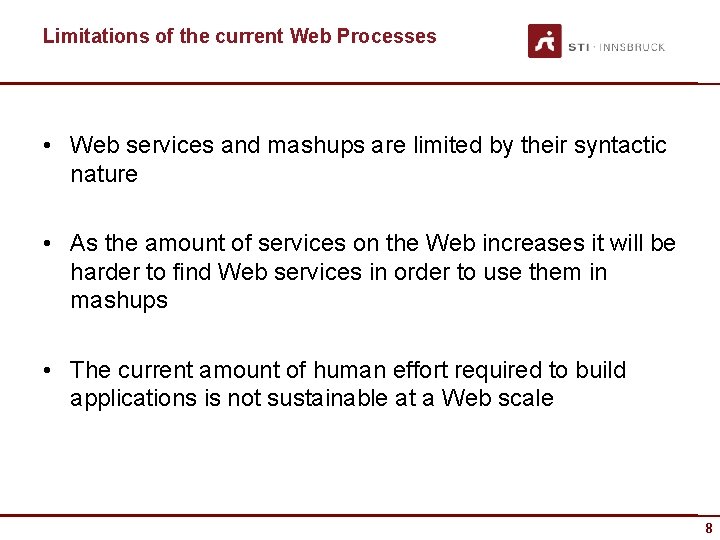 Limitations of the current Web Processes

STI · INNSBRUCK

• Web services and mashups are limited by their syntactic nature

• As the amount of services on the Web increases it will be harder to find Web services in order to use them in mashups

• The current amount of human effort required to build applications is not sustainable at a Web scale

8